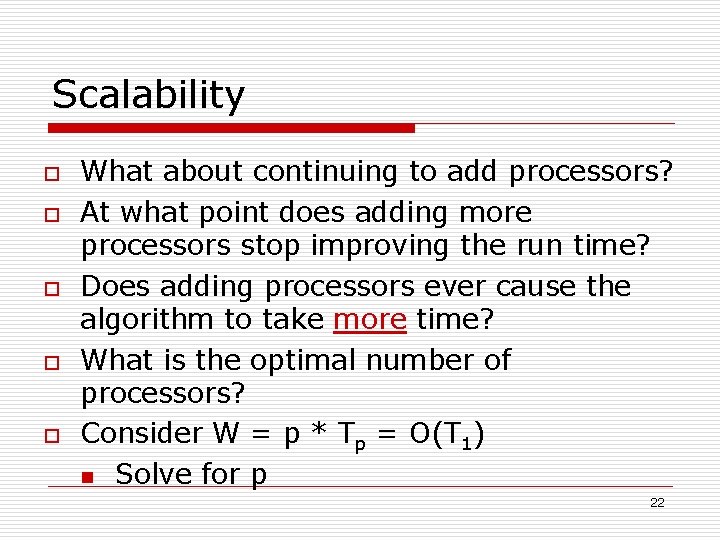 Scalability

What about continuing to add processors?

At what point does adding more processors stop improving the run time?

Does adding processors ever cause the algorithm to take more time?

What is the optimal number of processors?

Consider $W = p * T_p = O(T_1)$

Solve for p

22